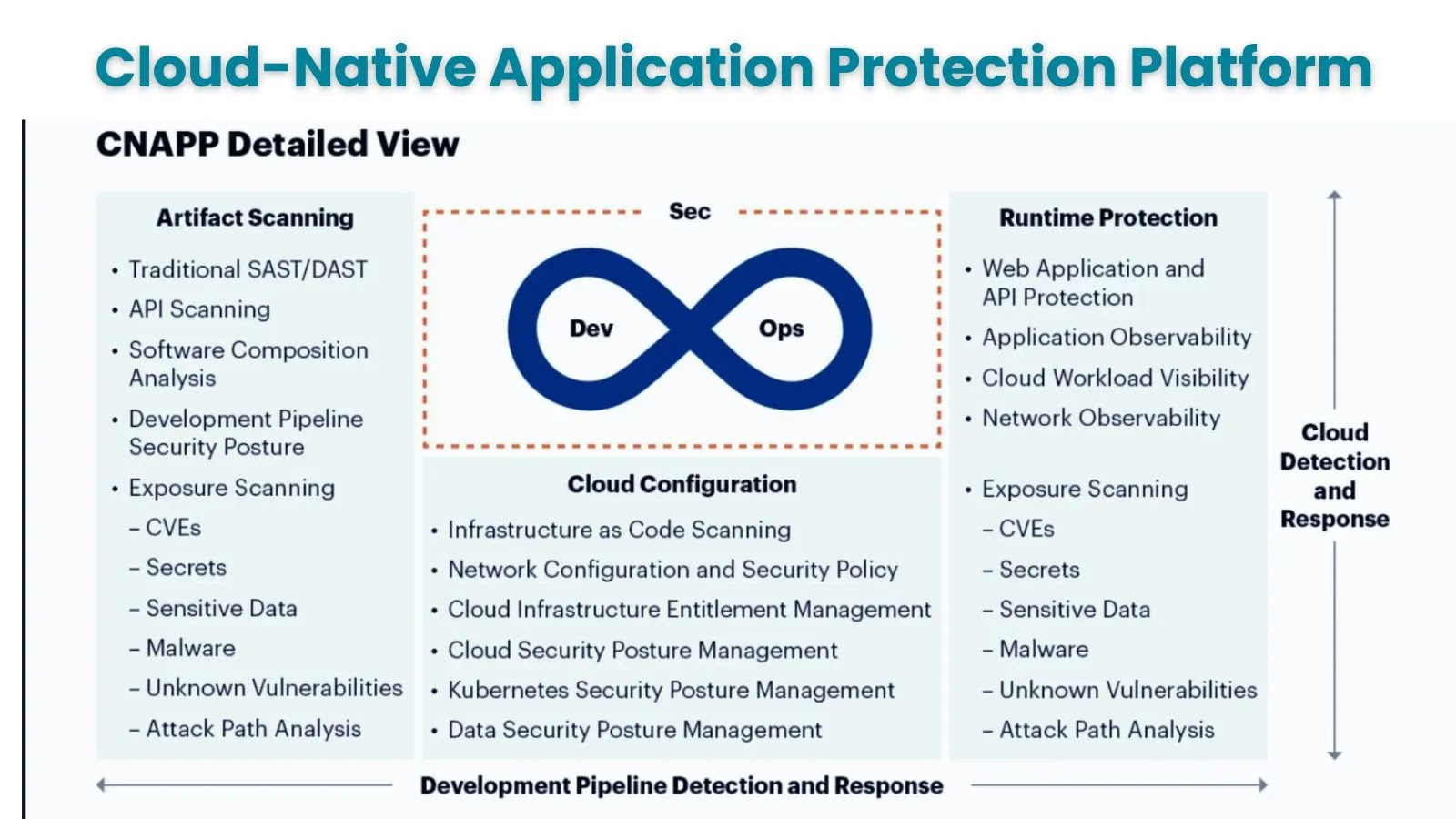 Cloud-Native Application Protection Platform

CNAPP Detailed View

Artifact Scanning

• Traditional SAST/DAST
• API Scanning
• Software Composition Analysis
• Development Pipeline Security Posture
• Exposure Scanning
– CVEs
– Secrets
– Sensitive Data
– Malware
– Unknown Vulnerabilities
– Attack Path Analysis

Sec

Dev

Ops

Cloud Configuration

• Infrastructure as Code Scanning
• Network Configuration and Security Policy
• Cloud Infrastructure Entitlement Management
• Cloud Security Posture Management
• Kubernetes Security Posture Management
• Data Security Posture Management

Runtime Protection

• Web Application and API Protection
• Application Observability
• Cloud Workload Visibility
• Network Observability

• Exposure Scanning
– CVEs
– Secrets
– Sensitive Data
– Malware
– Unknown Vulnerabilities
– Attack Path Analysis

Cloud Detection and Response

Development Pipeline Detection and Response